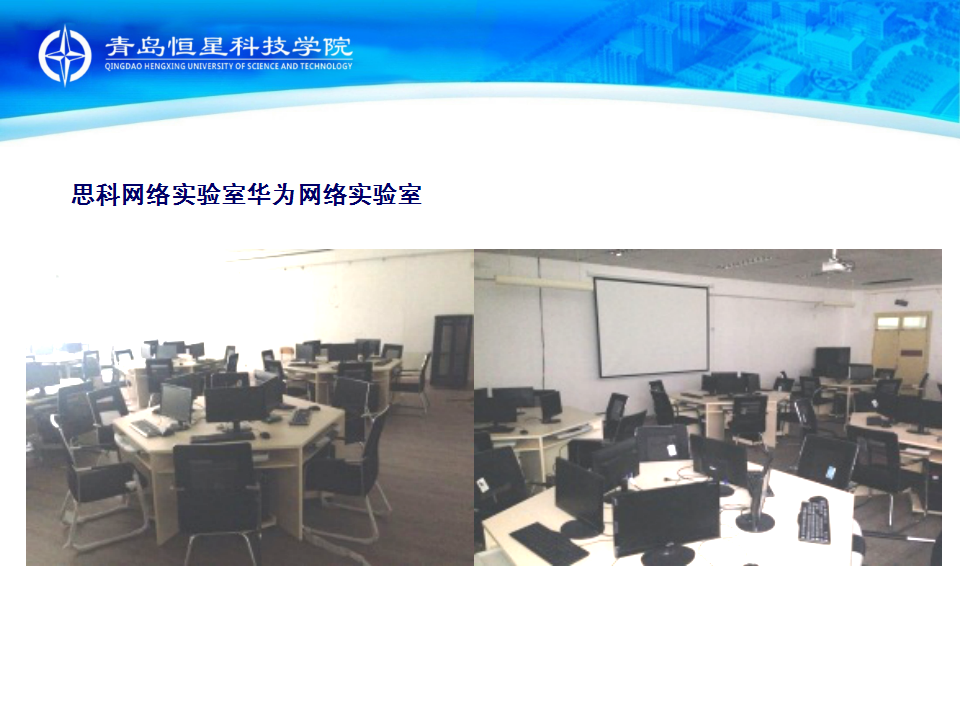 青岛恒星科技学院
QINGDAO HENGXING UNIVERSITY OF SCIENCE AND TECHNOLOGY

思科网络实验室华为网络实验室